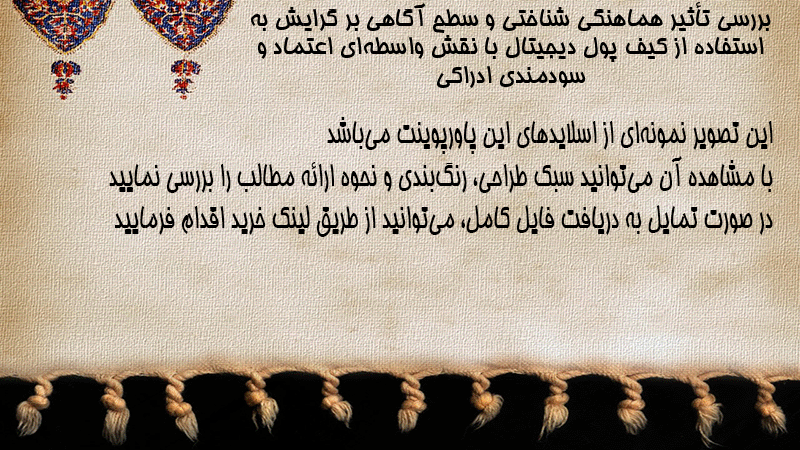 بررسی تأثیر هماهنگی شناختی و سطح آگاهی بر گرایش به استفاده از کیف پول دیجیتال با نقش واسطه‌ای اعتماد و سودمندی ادراکی

این تصویر نمونه‌ای از اسلایدهای این پاورپوینت می‌باشد
با مشاهده آن می‌توانید سبک طراحی، رنگ‌بندی و نحوه ارائه مطالب را بررسی نمایید
در صورت تمایل به دریافت فایل کامل، می‌توانید از طریق لینک خرید اقدام فرمایید